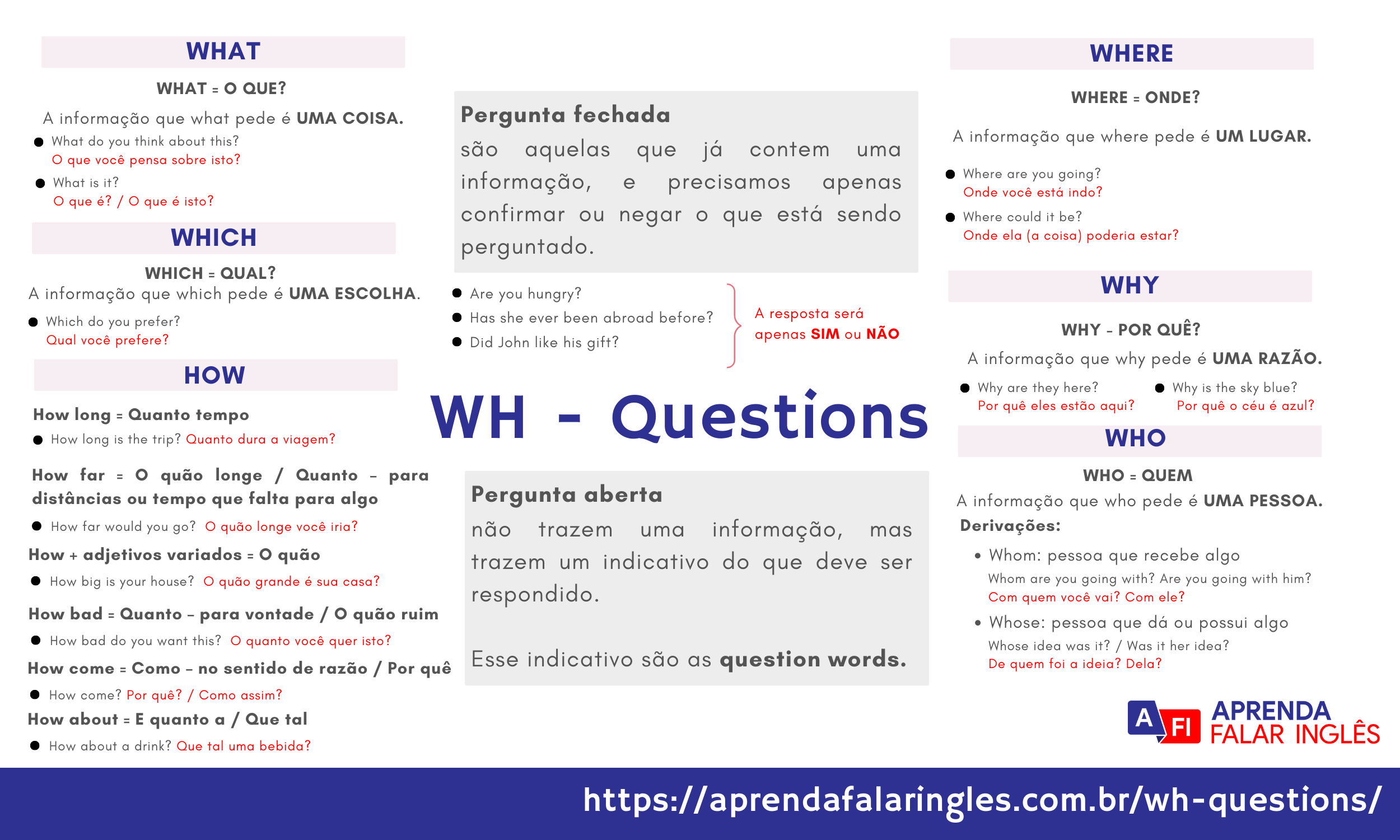 WHAT

WHAT = O QUE?

A informação que what pede é UMA COISA.

- What do you think about this?
O que você pensa sobre isto?
- What is it?
O que é? / O que é isto?

WHICH

WHICH = QUAL?

A informação que which pede é UMA ESCOLHA.

- Which do you prefer?
Qual você prefere?

HOW

How long = Quanto tempo

- How long is the trip? Quanto dura a viagem?

How far = O quão longe / Quanto – para distâncias ou tempo que falta para algo

- How far would you go? O quão longe você iria?

How + adjetivos variados = O quão

- How big is your house? O quão grande é sua casa?

How bad = Quanto – para vontade / O quão ruim

- How bad do you want this? O quanto você quer isto?

How come = Como – no sentido de razão / Por quê

- How come? Por quê? / Como assim?

How about = E quanto a / Que tal

- How about a drink? Que tal uma bebida?

Pergunta fechada
são aquelas que já contem uma informação, e precisamos apenas confirmar ou negar o que está sendo perguntado.

- Are you hungry?
- Has she ever been abroad before?
- Did John like his gift?

A resposta será apenas SIM ou NÃO

WH - Questions

Pergunta aberta
não trazem uma informação, mas trazem um indicativo do que deve ser respondido.

Esse indicativo são as question words.

WHERE

WHERE = ONDE?

A informação que where pede é UM LUGAR.

- Where are you going?
Onde você está indo?
- Where could it be?
Onde ela (a coisa) poderia estar?

WHY

WHY - POR QUÊ?

A informação que why pede é UMA RAZÃO.

- Why are they here?
Por quê eles estão aqui?
- Why is the sky blue?
Por quê o céu é azul?

WHO

WHO = QUEM

A informação que who pede é UMA PESSOA.

Derivações:

- Whom: pessoa que recebe algo
Whom are you going with? Are you going with him?
Com quem você vai? Com ele?
- Whose: pessoa que dá ou possui algo
Whose idea was it? / Was it her idea?
De quem foi a ideia? Dela?

A FI APRENDA FALAR INGLÊS

https://aprendafalaringles.com.br/wh-questions/